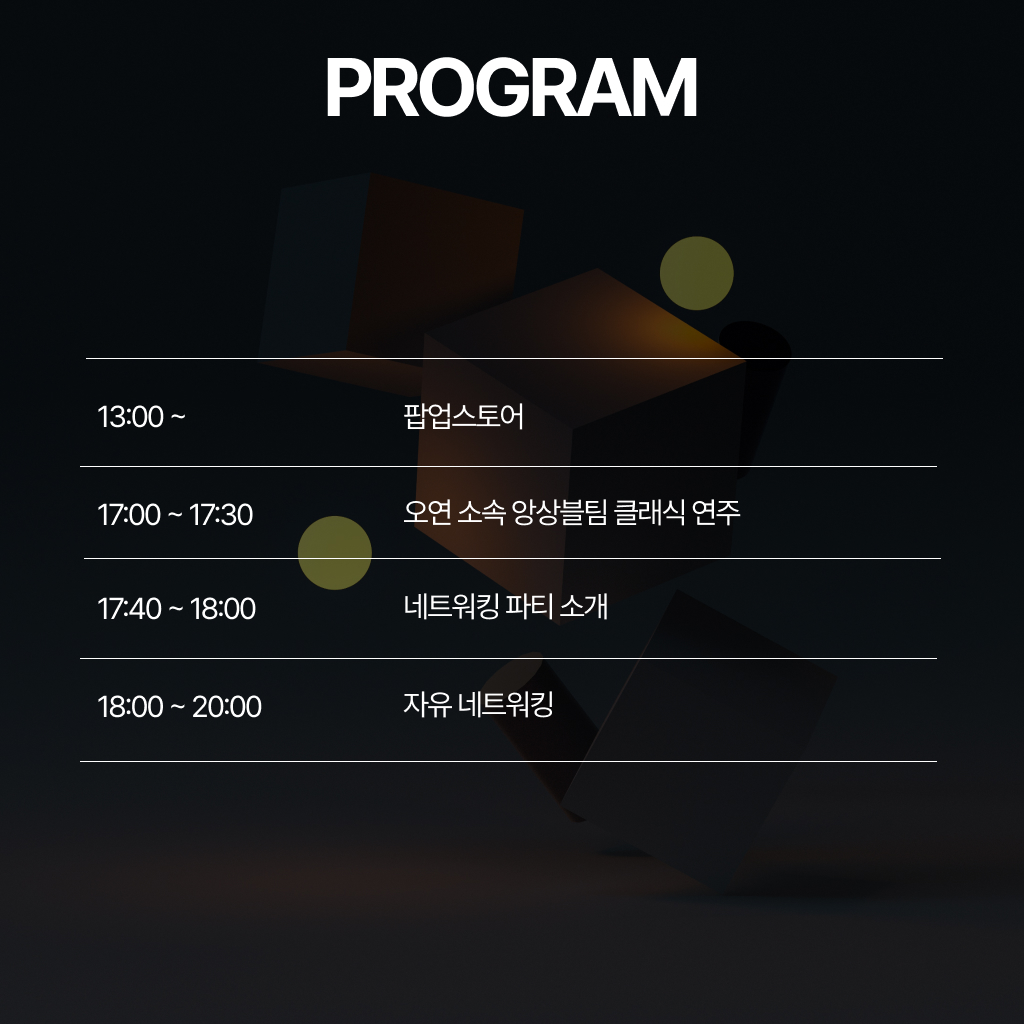 PROGRAM

| | |
|---|---|
| 13:00 ~ | 팝업스토어 |
| 17:00 ~ 17:30 | 오연 소속 앙상블팀 클래식 연주 |
| 17:40 ~ 18:00 | 네트워킹 파티 소개 |
| 18:00 ~ 20:00 | 자유 네트워킹 |